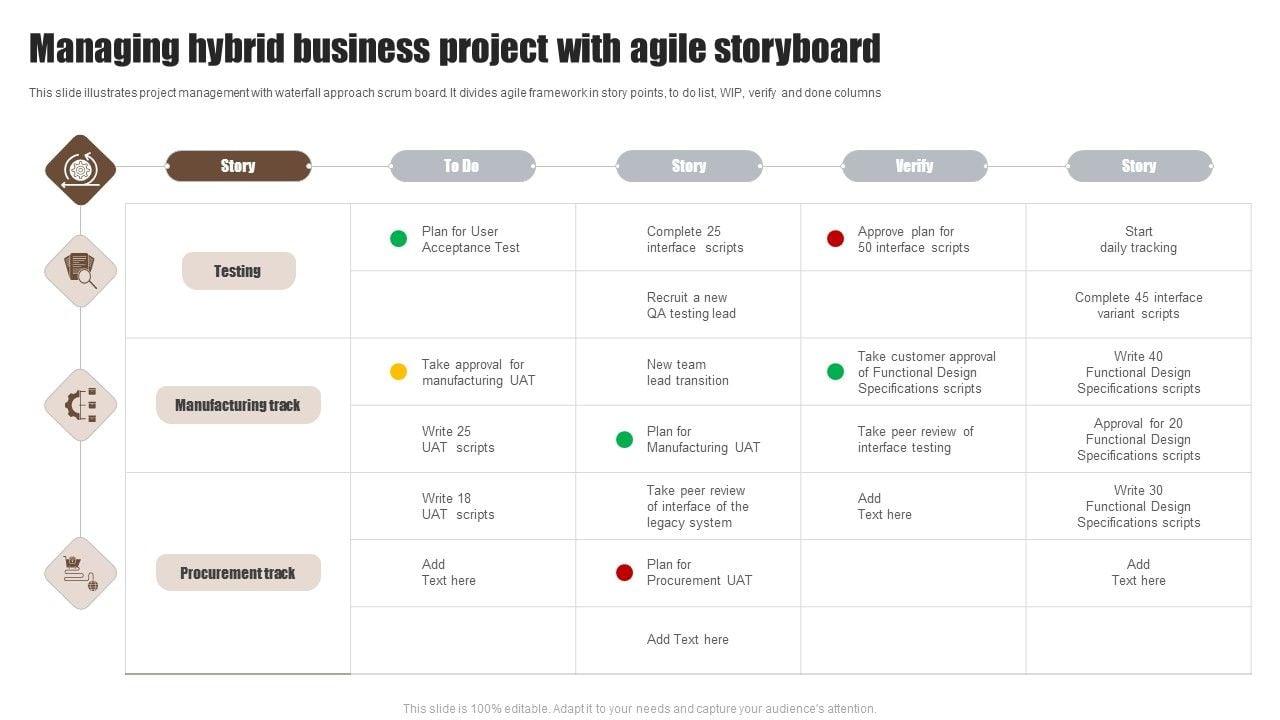 Managing hybrid business project with agile storyboard

This slide illustrates project management with waterfall approach scrum board. It divides agile framework in story points, to do list, WIP, verify and done columns

| Story | To Do | Story | Verify | Story |
|---|---|---|---|---|
| Testing | Plan for User Acceptance Test | Complete 25 interface scripts | Approve plan for 50 interface scripts | Start daily tracking |
| | | Recruit a new QA testing lead | | Complete 45 interface variant scripts |
| Manufacturing track | Take approval for manufacturing UAT | New team lead transition | Take customer approval of Functional Design Specifications scripts | Write 40 Functional Design Specifications scripts |
| | Write 25 UAT scripts | Plan for Manufacturing UAT | Take peer review of interface testing | Approval for 20 Functional Design Specifications scripts |
| Procurement track | Write 18 UAT scripts | Take peer review of interface of the legacy system | Add Text here | Write 30 Functional Design Specifications scripts |
| | Add Text here | Plan for Procurement UAT | | Add Text here |
| | | Add Text here | | |

This slide is 100% editable. Adapt it to your needs and capture your audience's attention.